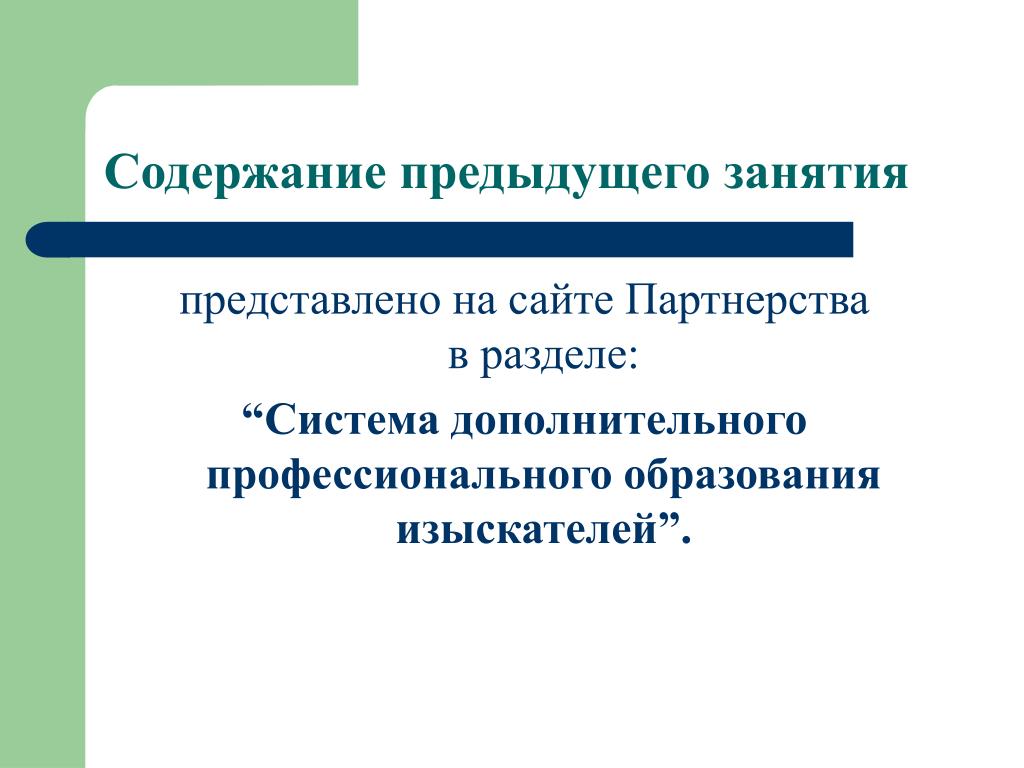 Содержание предыдущего занятия

представлено на сайте Партнерства в разделе:

“Система дополнительного профессионального образования изыскателей”.